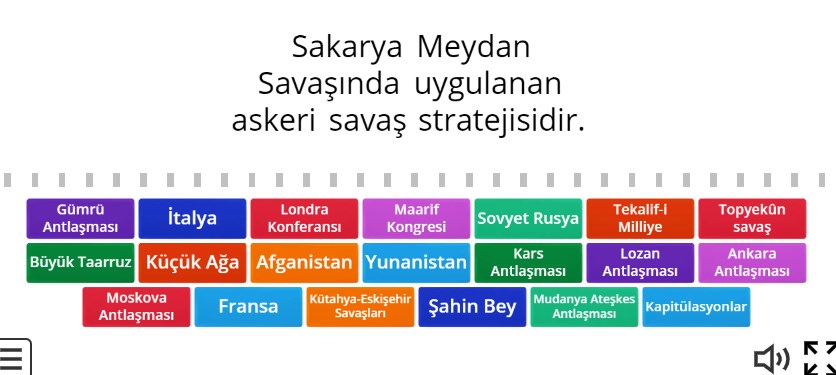 Sakarya Meydan Savaşında uygulanan askeri savaş stratejisidir.

Gümrü Antlaşması
İtalya
Londra Konferansı
Maarif Kongresi
Sovyet Rusya
Tekalif-i Milliye
Topyekûn savaş
Büyük Taarruz
Küçük Ağa
Afganistan
Yunanistan
Kars Antlaşması
Lozan Antlaşması
Ankara Antlaşması
Moskova Antlaşması
Fransa
Kütahya-Eskişehir Savaşları
Şahin Bey
Mudanya Ateşkes Antlaşması
Kapitülasyonlar